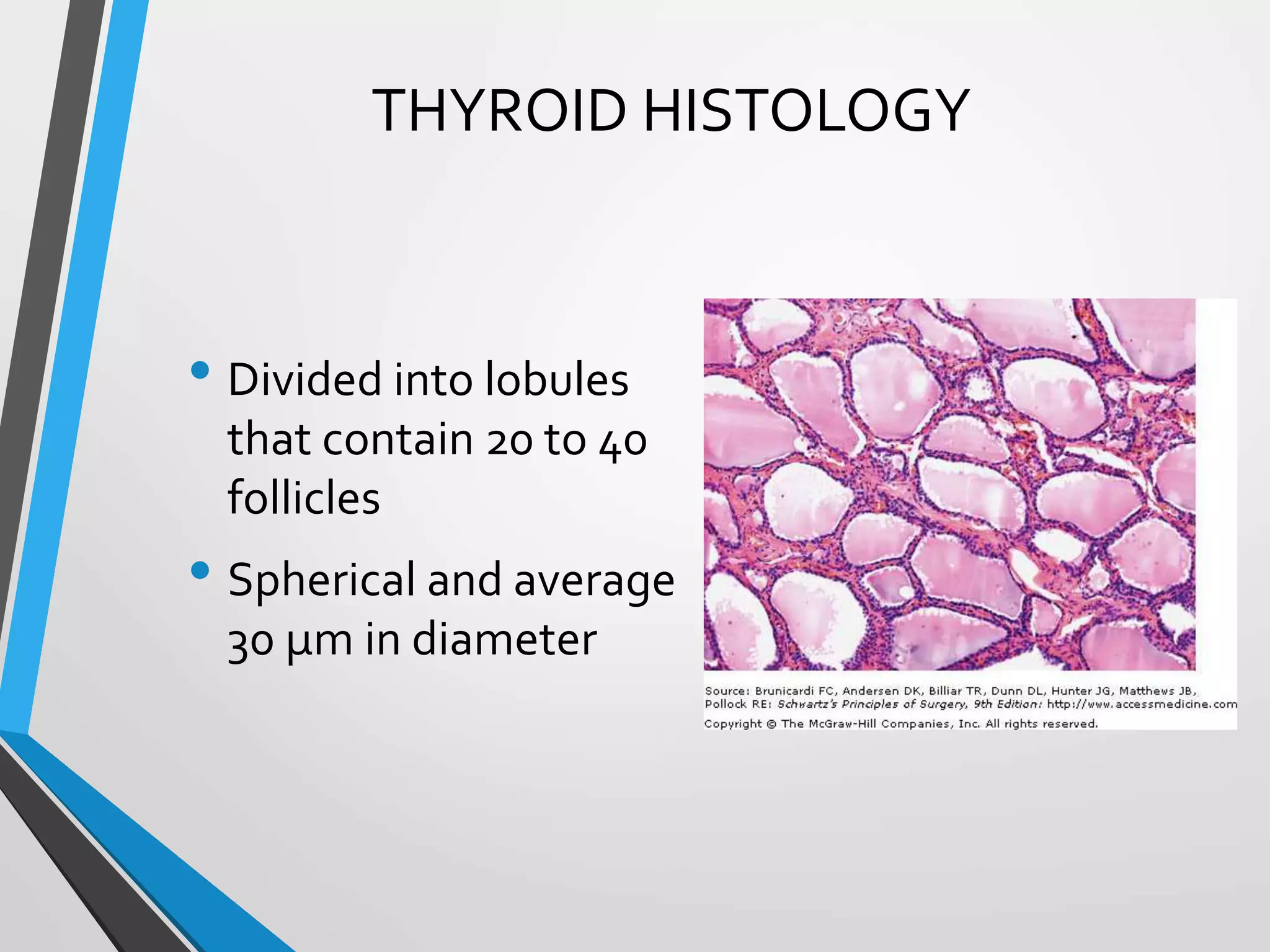 THYROID HISTOLOGY

• Divided into lobules that contain 20 to 40 follicles

• Spherical and average 30 µm in diameter

Source: Brunicardi FC, Andersen DK, Billiar TR, Dunn DL, Hunter JG, Matthews JB, Pollock RE: Schwartz's Principles of Surgery, 9th Edition: http://www.accessmedicine.com

Copyright © The McGraw-Hill Companies, Inc. All rights reserved.